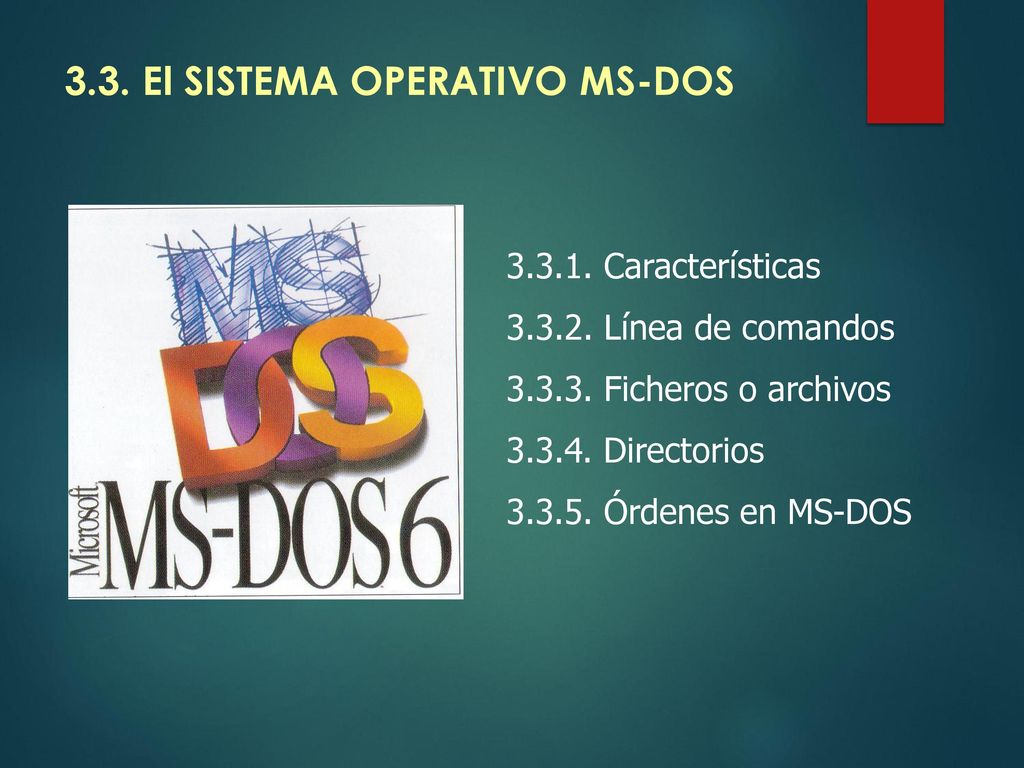 3.3. El SISTEMA OPERATIVO MS-DOS

MS
DOS
Microsoft
MS-DOS 6

3.3.1. Características

3.3.2. Línea de comandos

3.3.3. Ficheros o archivos

3.3.4. Directorios

3.3.5. Órdenes en MS-DOS